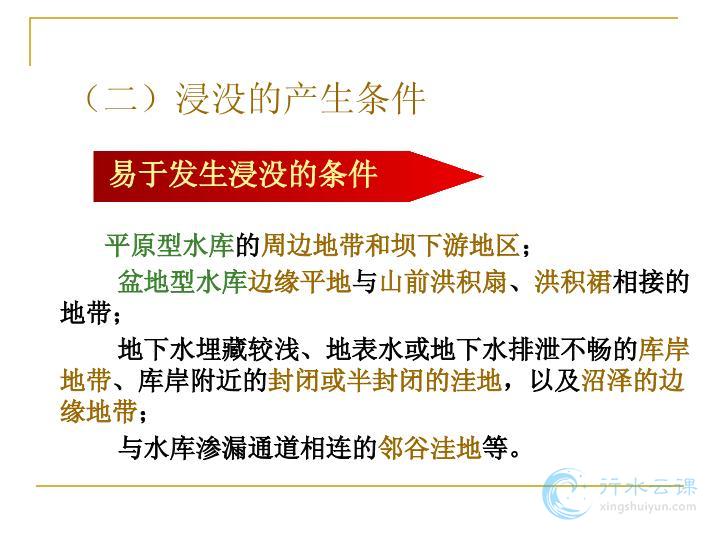 （二）浸没的产生条件

易于发生浸没的条件

平原型水库的周边地带和坝下游地区；

盆地型水库边缘平地与山前洪积扇、洪积裙相接的地带；

地下水埋藏较浅、地表水或地下水排泄不畅的库岸地带、库岸附近的封闭或半封闭的洼地，以及沼泽的边缘地带；

与水库渗漏通道相连的邻谷洼地等。

行水云课
xingshuiyun.com